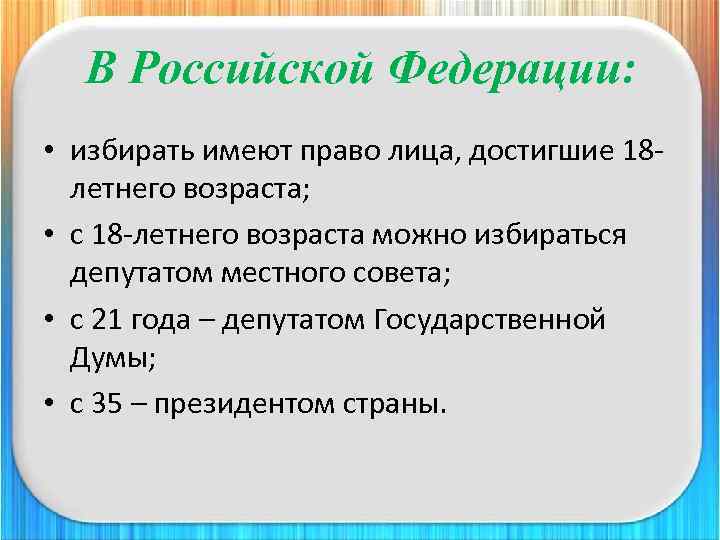 В Российской Федерации:

• избирать имеют право лица, достигшие 18-летнего возраста;
• с 18-летнего возраста можно избираться депутатом местного совета;
• с 21 года – депутатом Государственной Думы;
• с 35 – президентом страны.